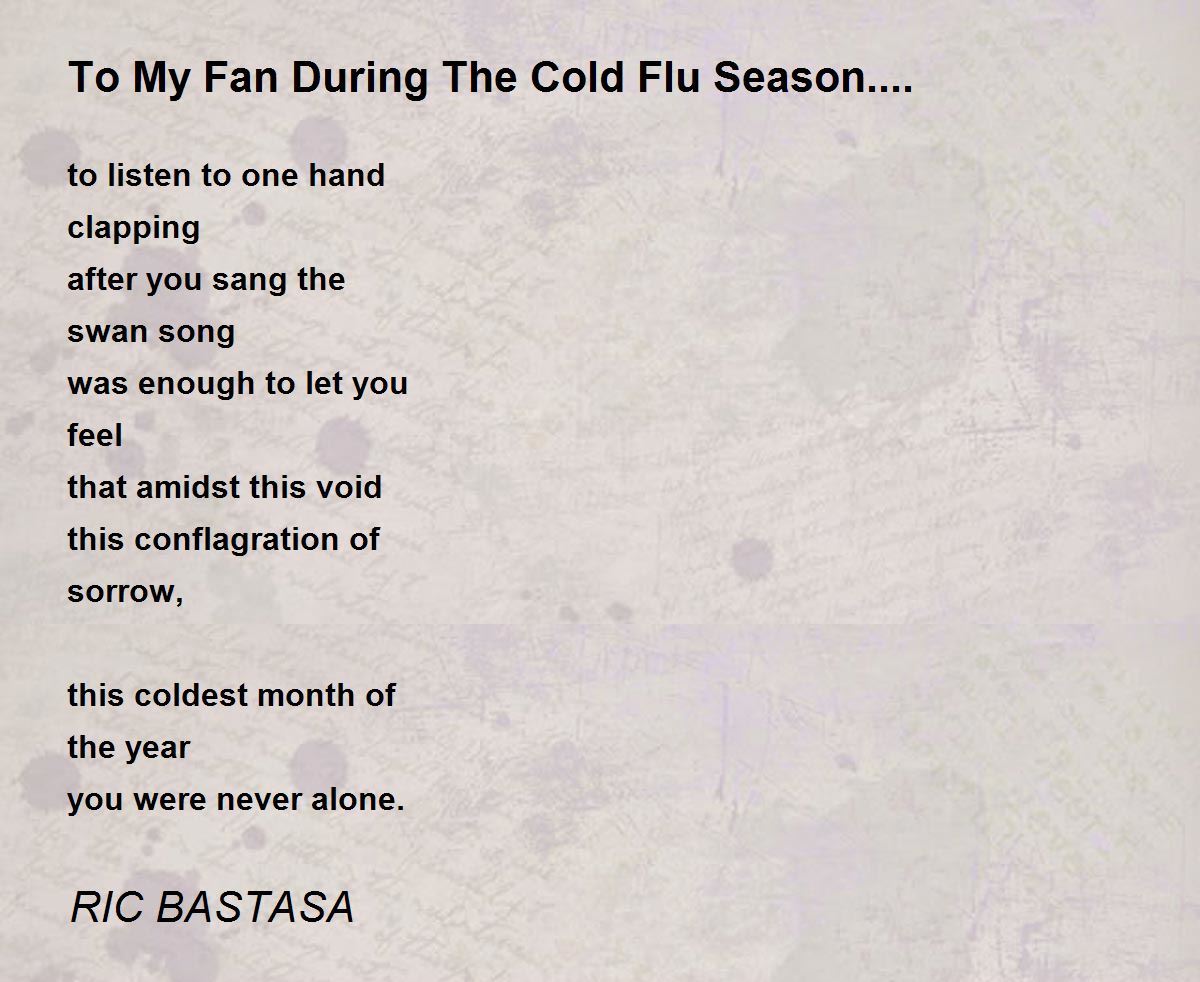 To My Fan During The Cold Flu Season....

to listen to one hand
clapping
after you sang the
swan song
was enough to let you
feel
that amidst this void
this conflagration of
sorrow,

this coldest month of
the year
you were never alone.

RIC BASTASA